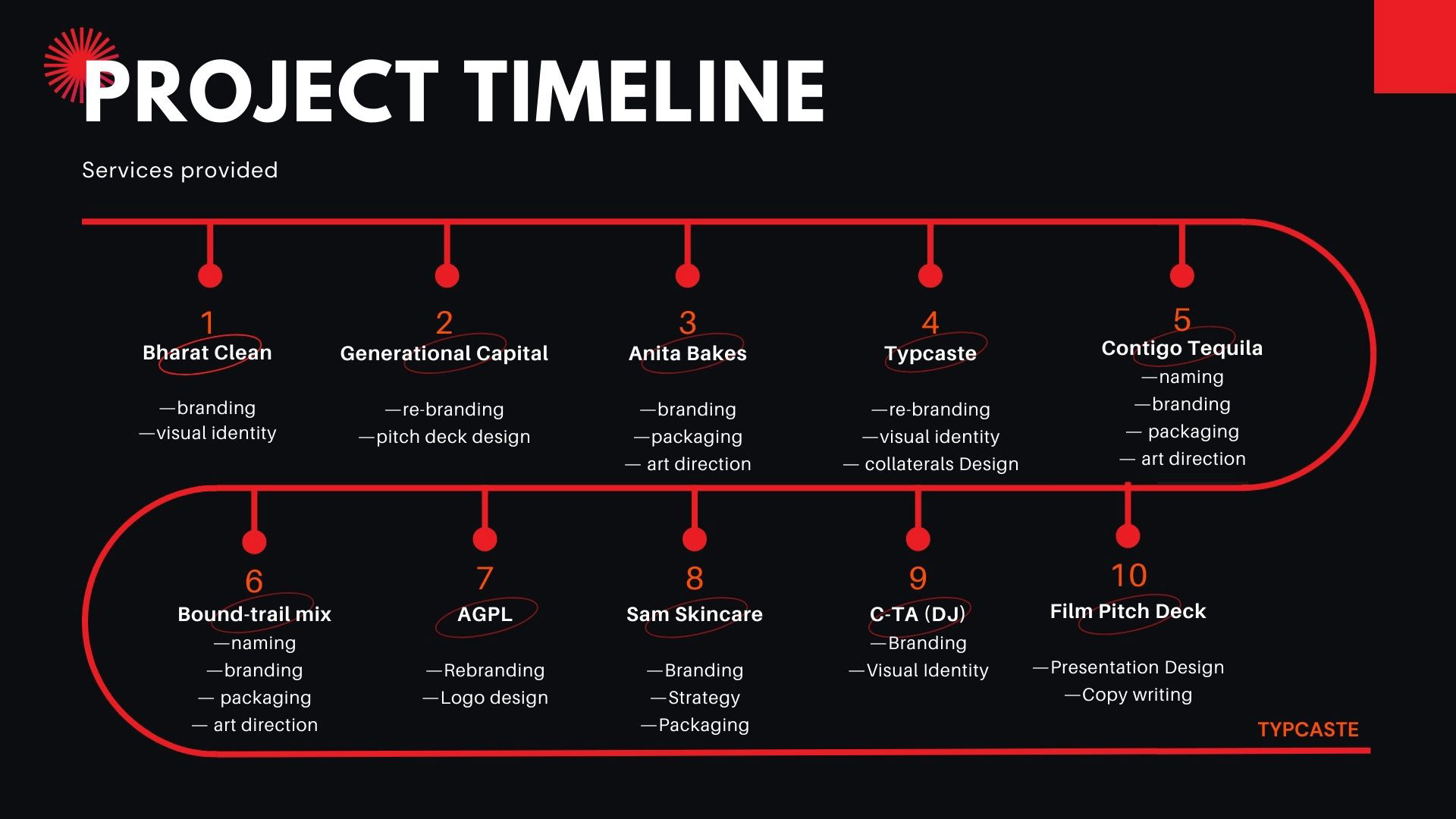 PROJECT TIMELINE

Services provided

1
Bharat Clean
—branding
—visual identity

2
Generational Capital
—re-branding
—pitch deck design

3
Anita Bakes
—branding
—packaging
— art direction

4
Typcaste
—re-branding
—visual identity
— collaterals Design

5
Contigo Tequila
—naming
—branding
— packaging
— art direction

6
Bound-trail mix
—naming
—branding
— packaging
— art direction

7
AGPL
—Rebranding
—Logo design

8
Sam Skincare
—Branding
—Strategy
—Packaging

9
C-TA (DJ)
—Branding
—Visual Identity

10
Film Pitch Deck
—Presentation Design
—Copy writing

TYPCASTE